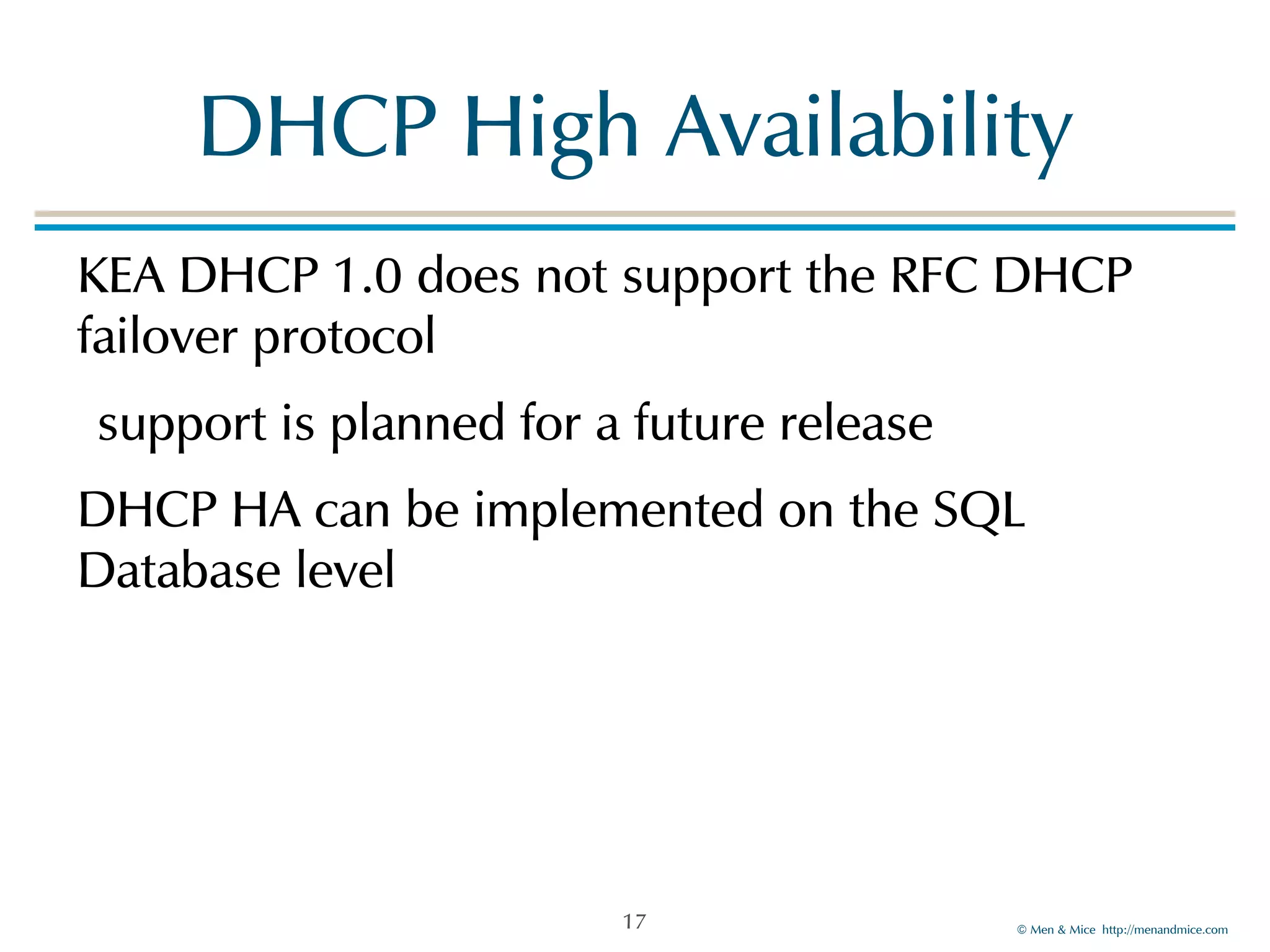 DHCP High Availability

KEA DHCP 1.0 does not support the RFC DHCP failover protocol

support is planned for a future release

DHCP HA can be implemented on the SQL Database level

17

© Men & Mice http://menandmice.com